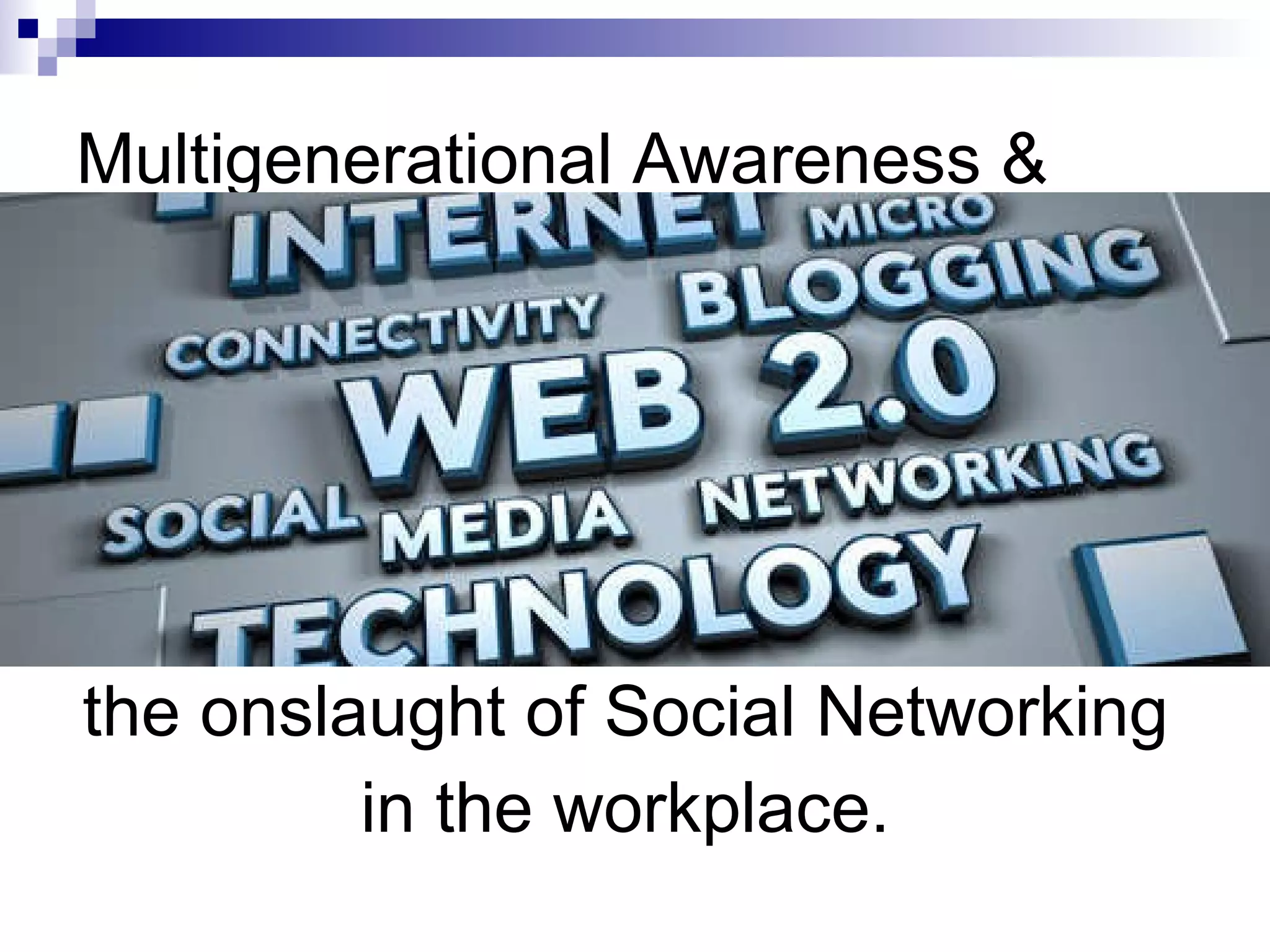 Multigenerational Awareness &

INTERNET MICRO BLOGGING CONNECTIVITY WEB 2.0 SOCIAL MEDIA NETWORKING TECHNOLOGY

the onslaught of Social Networking in the workplace.